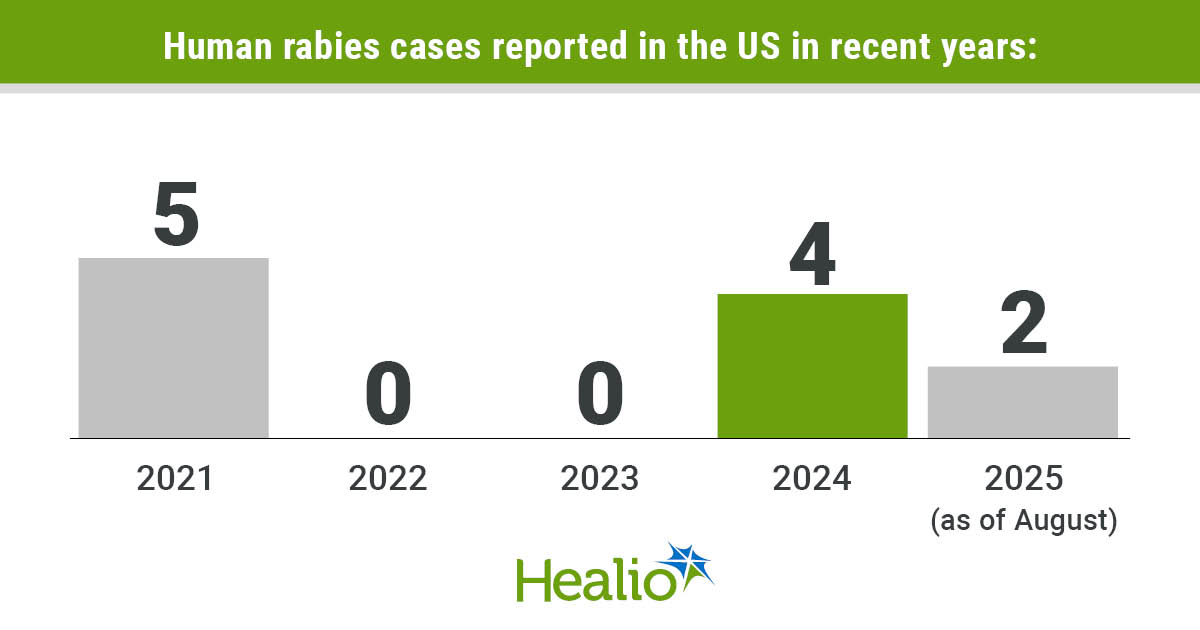 Human rabies cases reported in the US in recent years:

5

0

0

4

2

2021

2022

2023

2024

2025
(as of August)

Healio